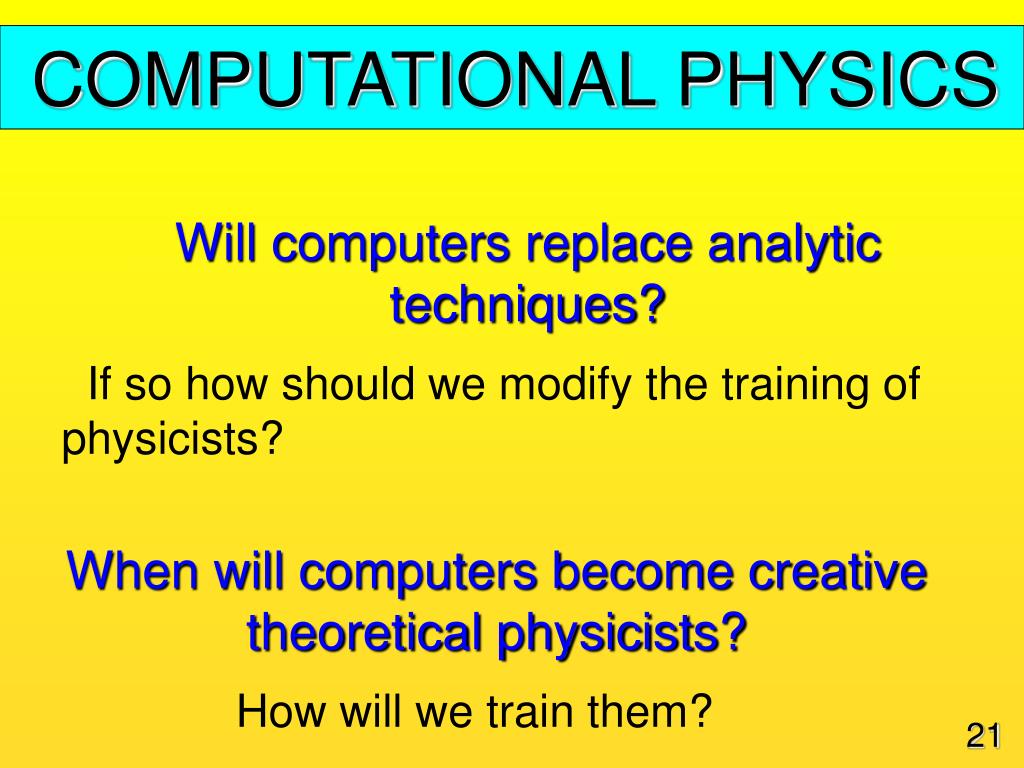 COMPUTATIONAL PHYSICS

Will computers replace analytic techniques?

If so how should we modify the training of physicists?

When will computers become creative theoretical physicists?

How will we train them?

21